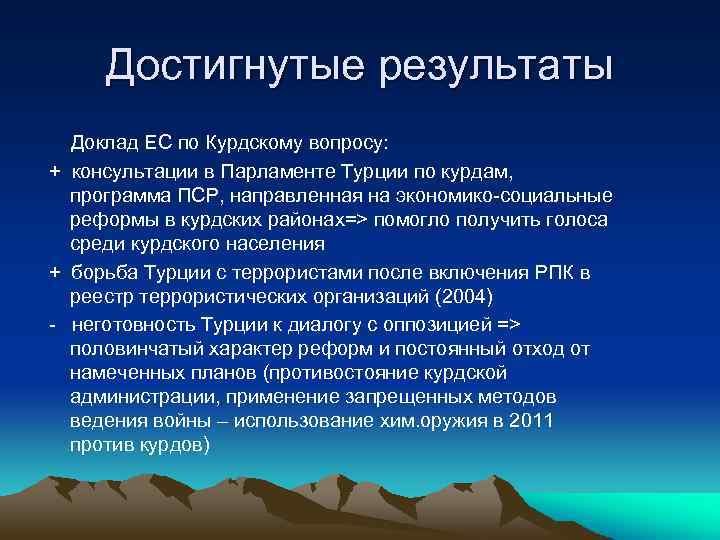 Достигнутые результаты

Доклад ЕС по Курдскому вопросу:

+ консультации в Парламенте Турции по курдам, программа ПСР, направленная на экономико-социальные реформы в курдских районах=> помогло получить голоса среди курдского населения

+ борьба Турции с террористами после включения РПК в реестр террористических организаций (2004)

- неготовность Турции к диалогу с оппозицией => половинчатый характер реформ и постоянный отход от намеченных планов (противостояние курдской администрации, применение запрещенных методов ведения войны – использование хим.оружия в 2011 против курдов)